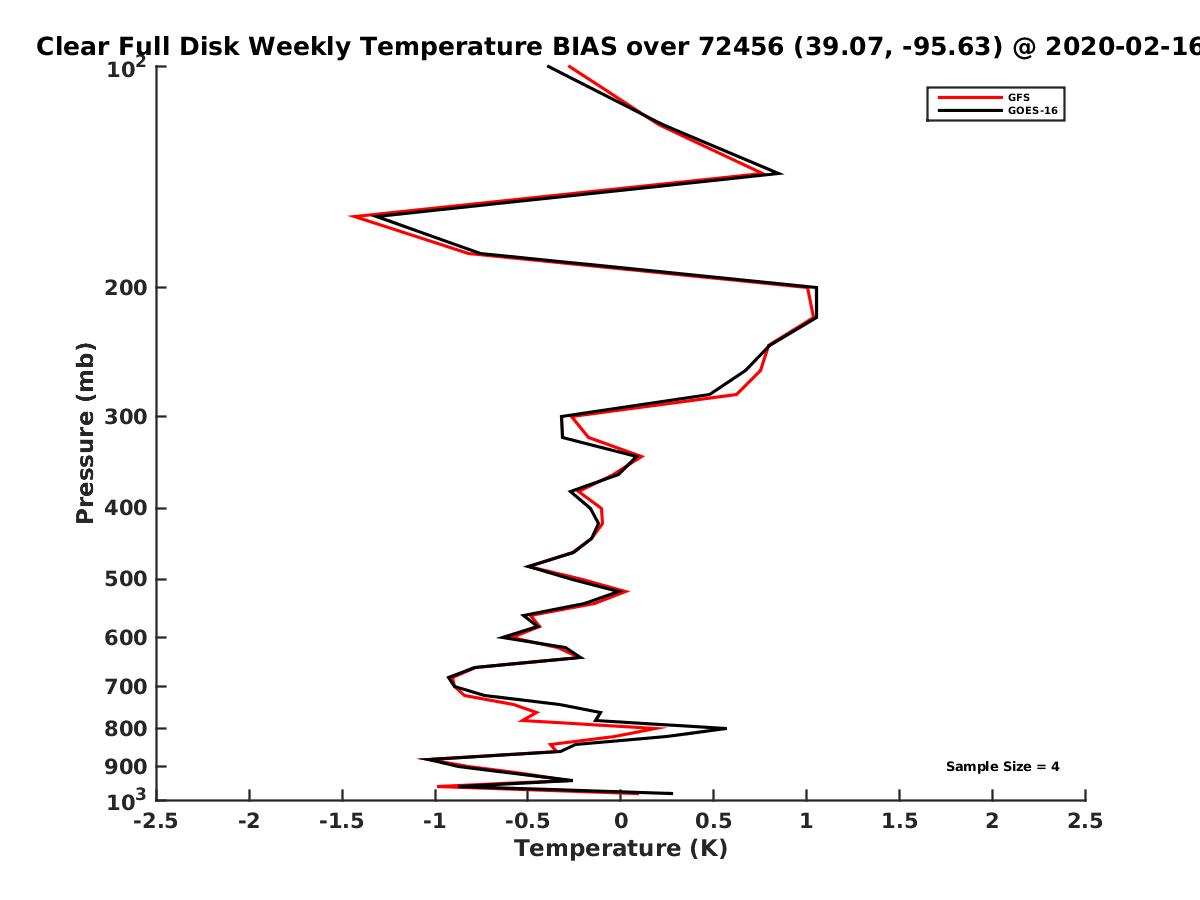 Clear Full Disk Weekly Temperature BIAS over 72456 (39.07, -95.63) @ 2020-02-16

GFS
GOES-16

Pressure (mb)

$10^2$
200
300
400
500
600
700
800
900
$10^3$

Sample Size = 4

-2.5
-2
-1.5
-1
-0.5
0
0.5
1
1.5
2
2.5

Temperature (K)